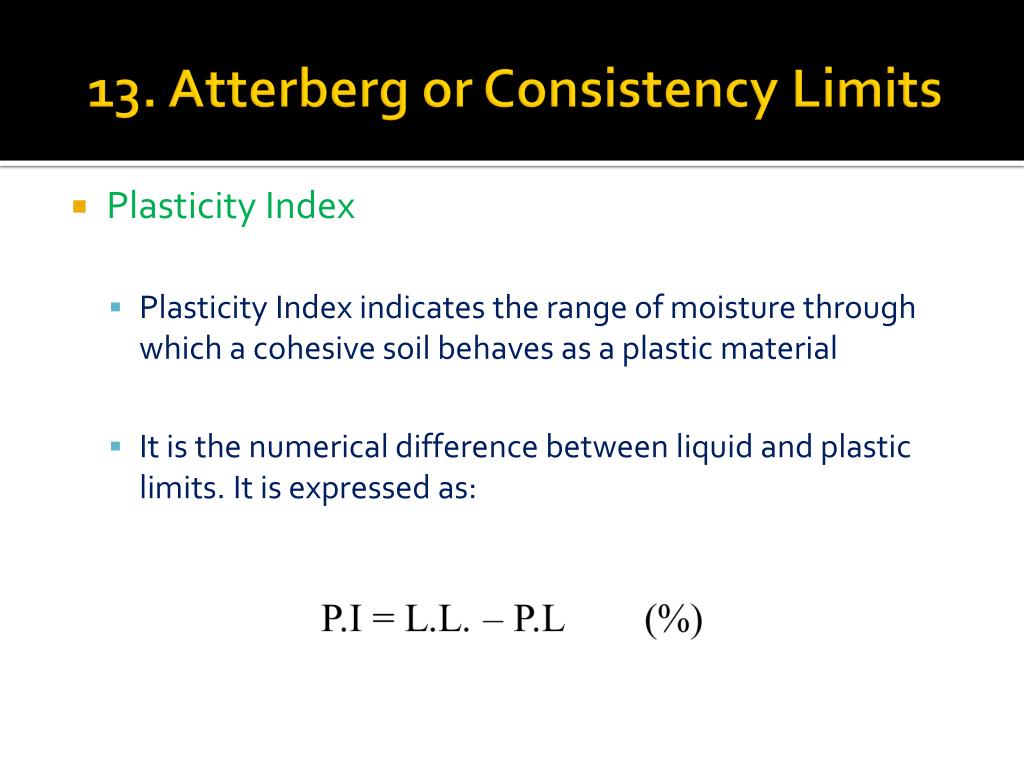 13. Atterberg or Consistency Limits

Plasticity Index

Plasticity Index indicates the range of moisture through which a cohesive soil behaves as a plastic material

It is the numerical difference between liquid and plastic limits. It is expressed as:

P.I = L.L. – P.L (%)